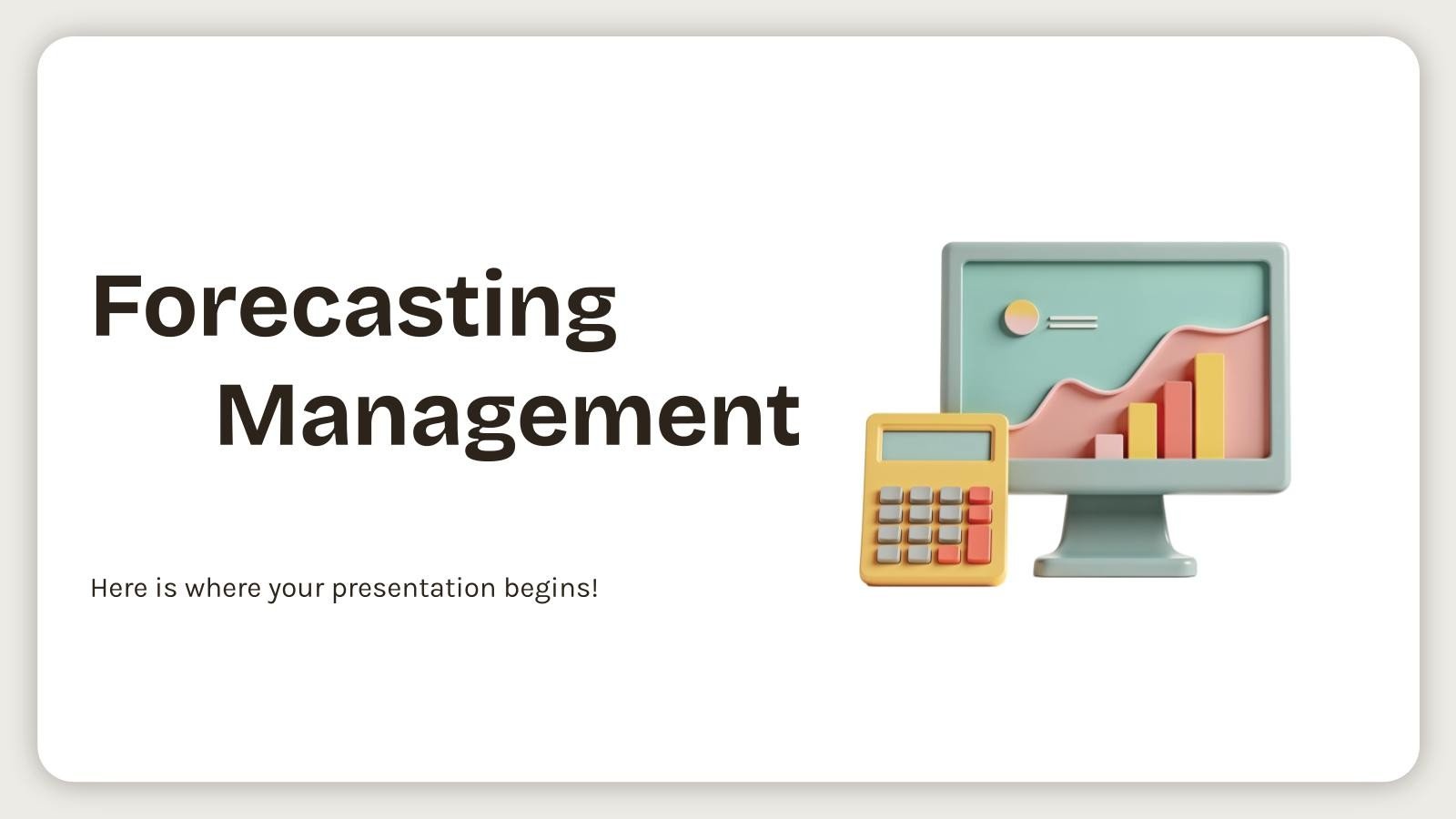 Forecasting Management

Here is where your presentation begins!